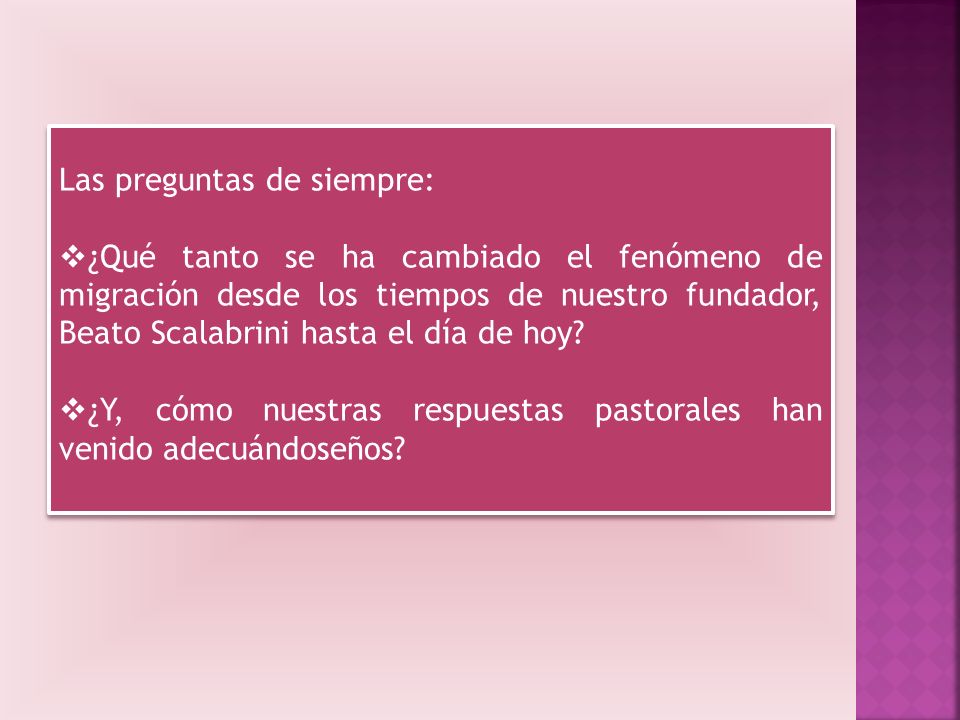 Las preguntas de siempre:

❖¿Qué tanto se ha cambiado el fenómeno de migración desde los tiempos de nuestro fundador, Beato Scalabrini hasta el día de hoy?

❖¿Y, cómo nuestras respuestas pastorales han venido adecuándoseños?